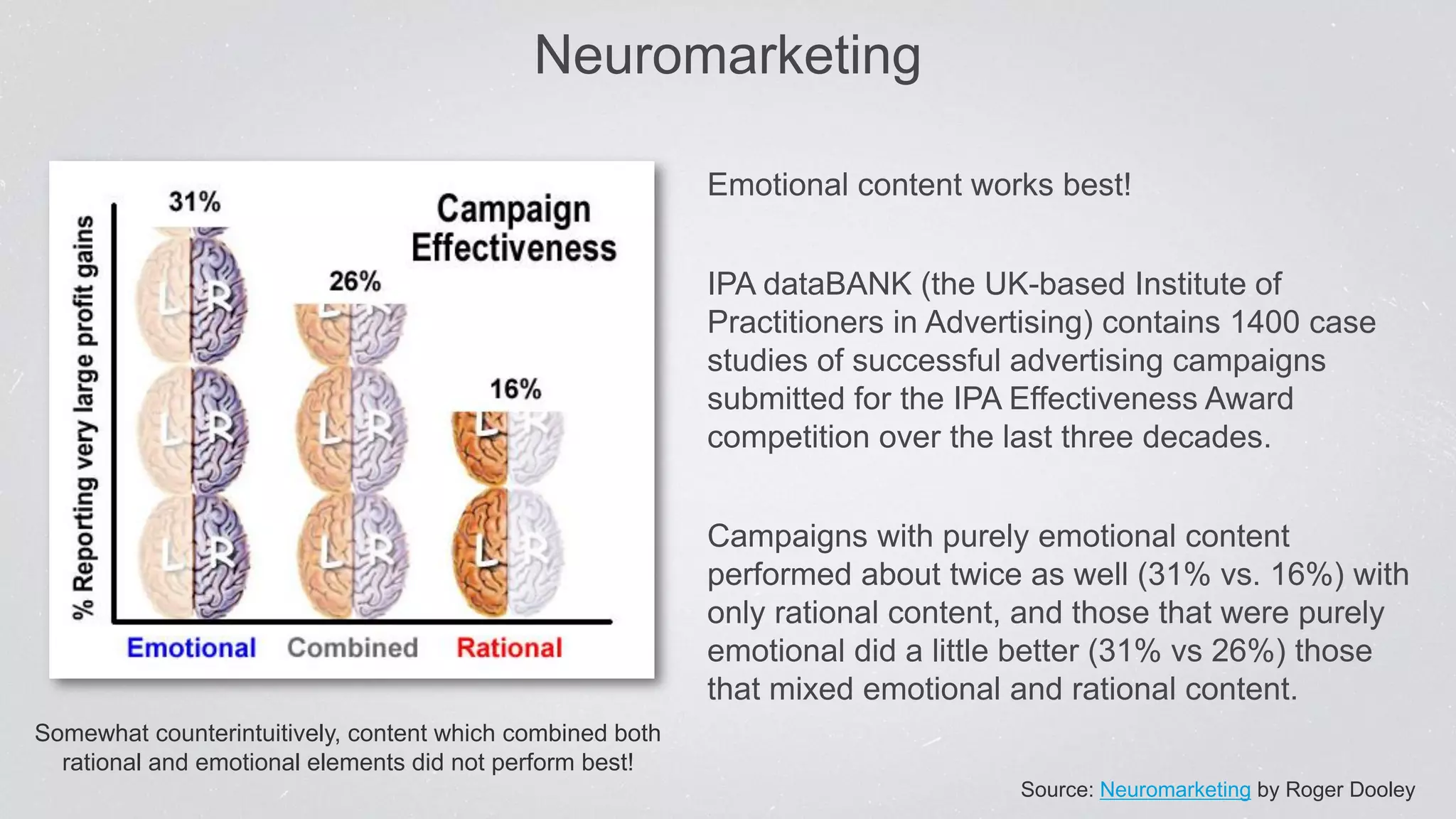 Neuromarketing

% Reporting very large profit gains

31%

Campaign Effectiveness

26%

16%

L R
L R
L R
L R
L R
L R
L R
L R

Emotional Combined Rational

Somewhat counterintuitively, content which combined both rational and emotional elements did not perform best!

Emotional content works best!

IPA dataBANK (the UK-based Institute of Practitioners in Advertising) contains 1400 case studies of successful advertising campaigns submitted for the IPA Effectiveness Award competition over the last three decades.

Campaigns with purely emotional content performed about twice as well (31% vs. 16%) with only rational content, and those that were purely emotional did a little better (31% vs 26%) those that mixed emotional and rational content.

Source: Neuromarketing by Roger Dooley